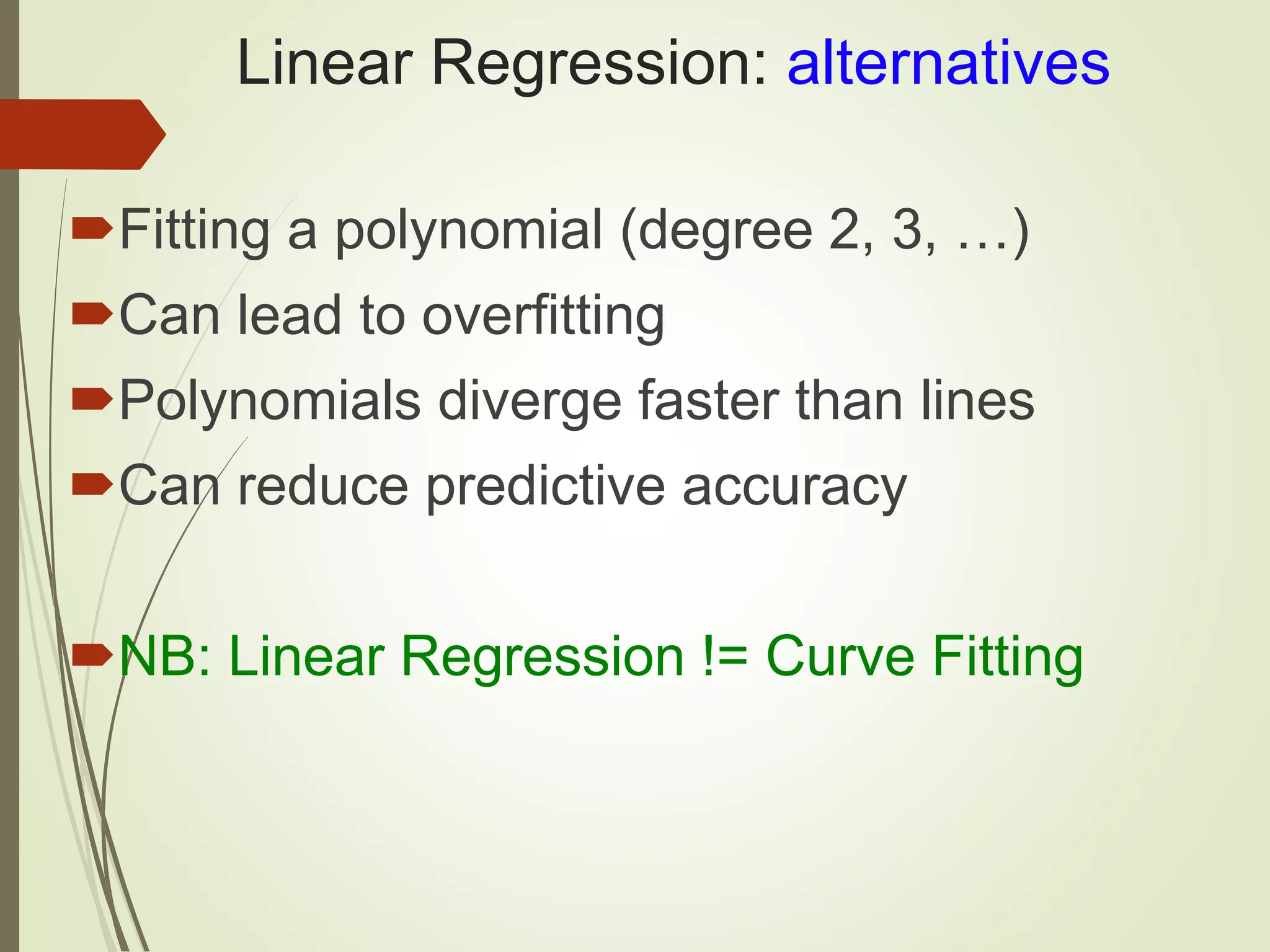 Linear Regression: alternatives

Fitting a polynomial (degree 2, 3, …)

Can lead to overfitting

Polynomials diverge faster than lines

Can reduce predictive accuracy

NB: Linear Regression != Curve Fitting